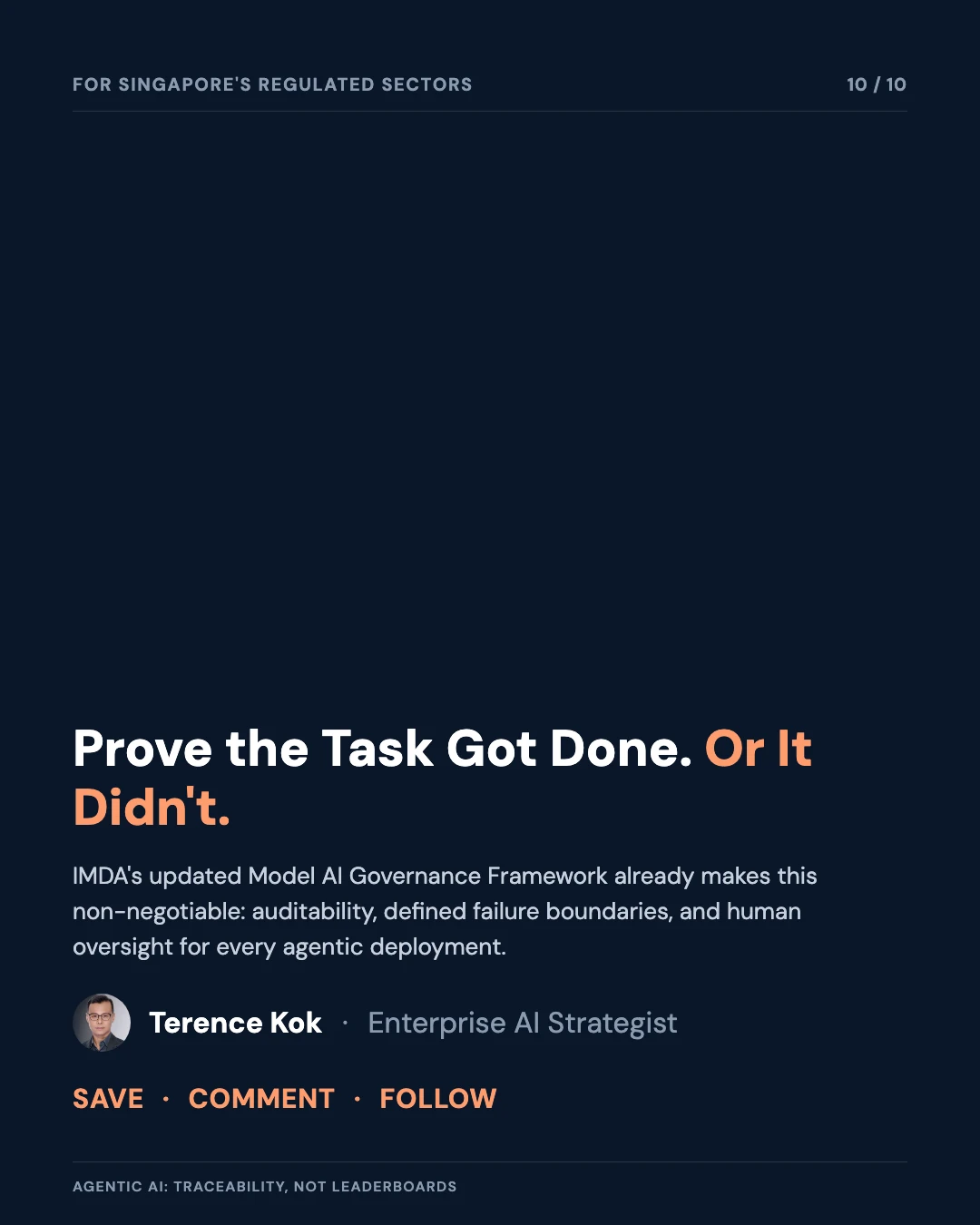 FOR SINGAPORE'S REGULATED SECTORS

10 / 10

Prove the Task Got Done. Or It Didn't.

IMDA's updated Model AI Governance Framework already makes this non-negotiable: auditability, defined failure boundaries, and human oversight for every agentic deployment.

Terence Kok · Enterprise AI Strategist

SAVE · COMMENT · FOLLOW

AGENTIC AI: TRACEABILITY, NOT LEADERBOARDS